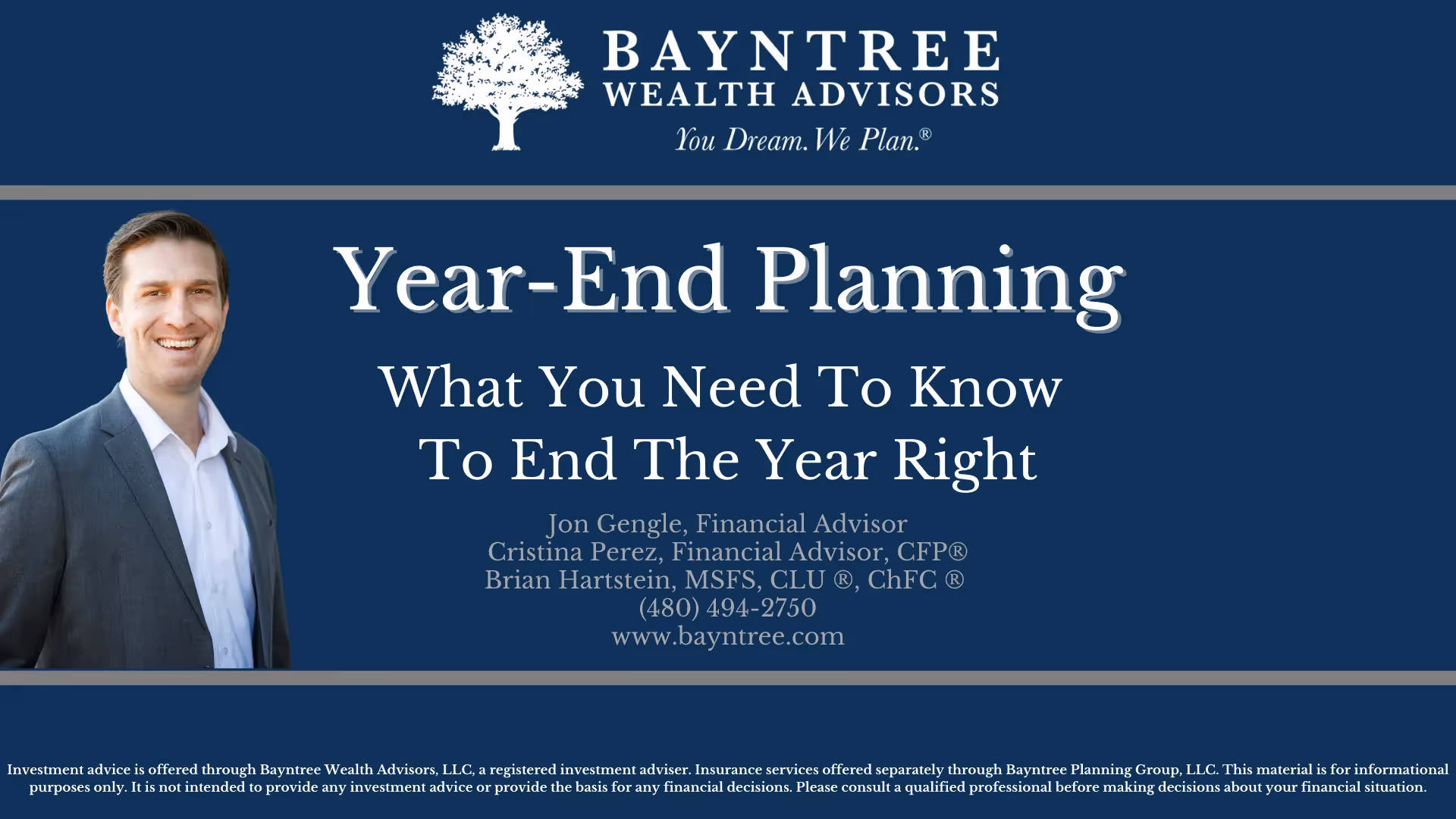 BAYNTREE
WEALTH ADVISORS
You Dream. We Plan.®

Year-End Planning

What You Need To Know
To End The Year Right

Jon Gengle, Financial Advisor
Cristina Perez, Financial Advisor, CFP®
Brian Hartstein, MSFS, CLU ®, ChFC ®
(480) 494-2750
www.bayntree.com

Investment advice is offered through Bayntree Wealth Advisors, LLC, a registered investment adviser. Insurance services offered separately through Bayntree Planning Group, LLC. This material is for informational purposes only. It is not intended to provide any investment advice or provide the basis for any financial decisions. Please consult a qualified professional before making decisions about your financial situation.